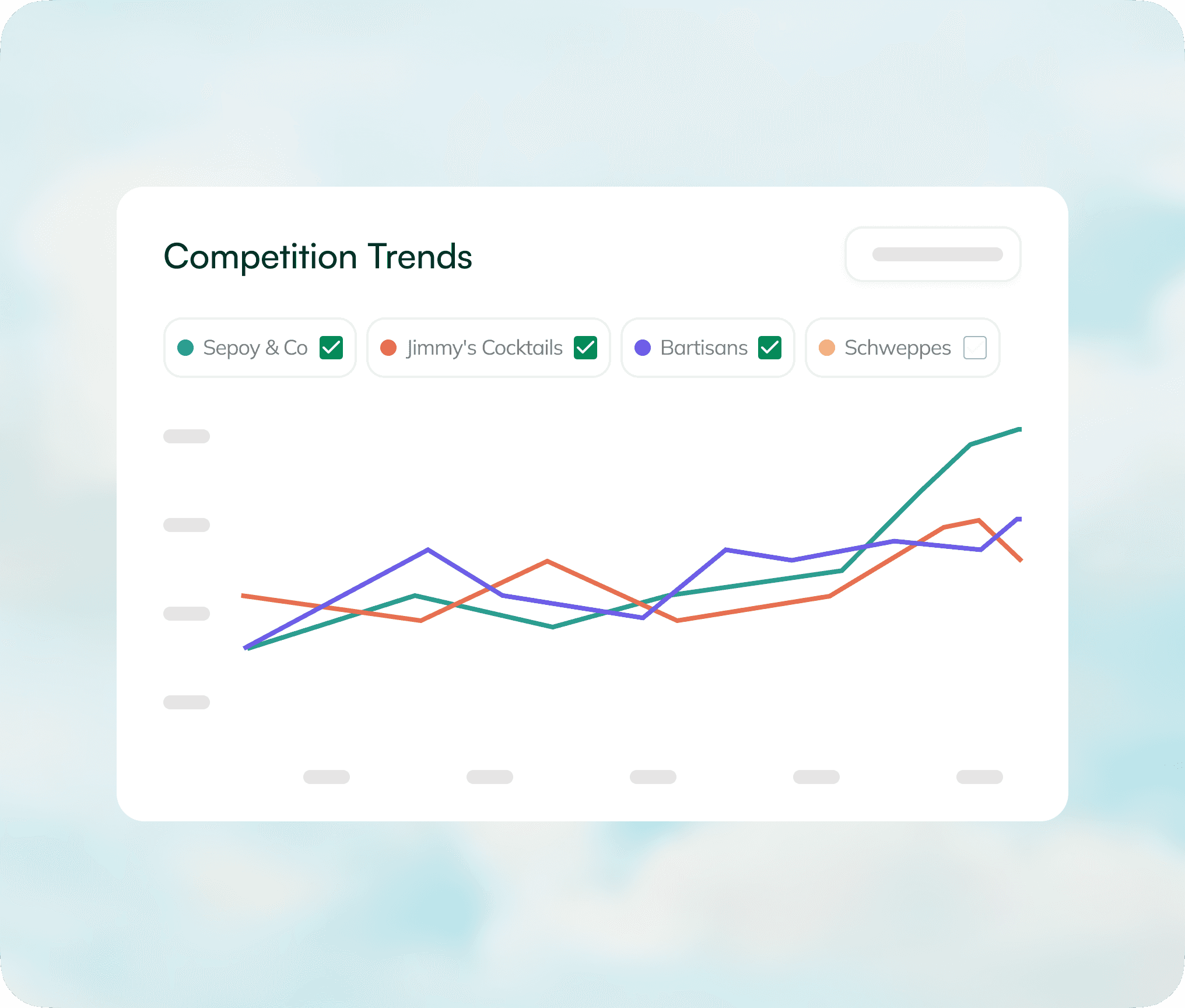 Competition Trends

Sepoy & Co

Jimmy's Cocktails

Bartisans

Schweppes